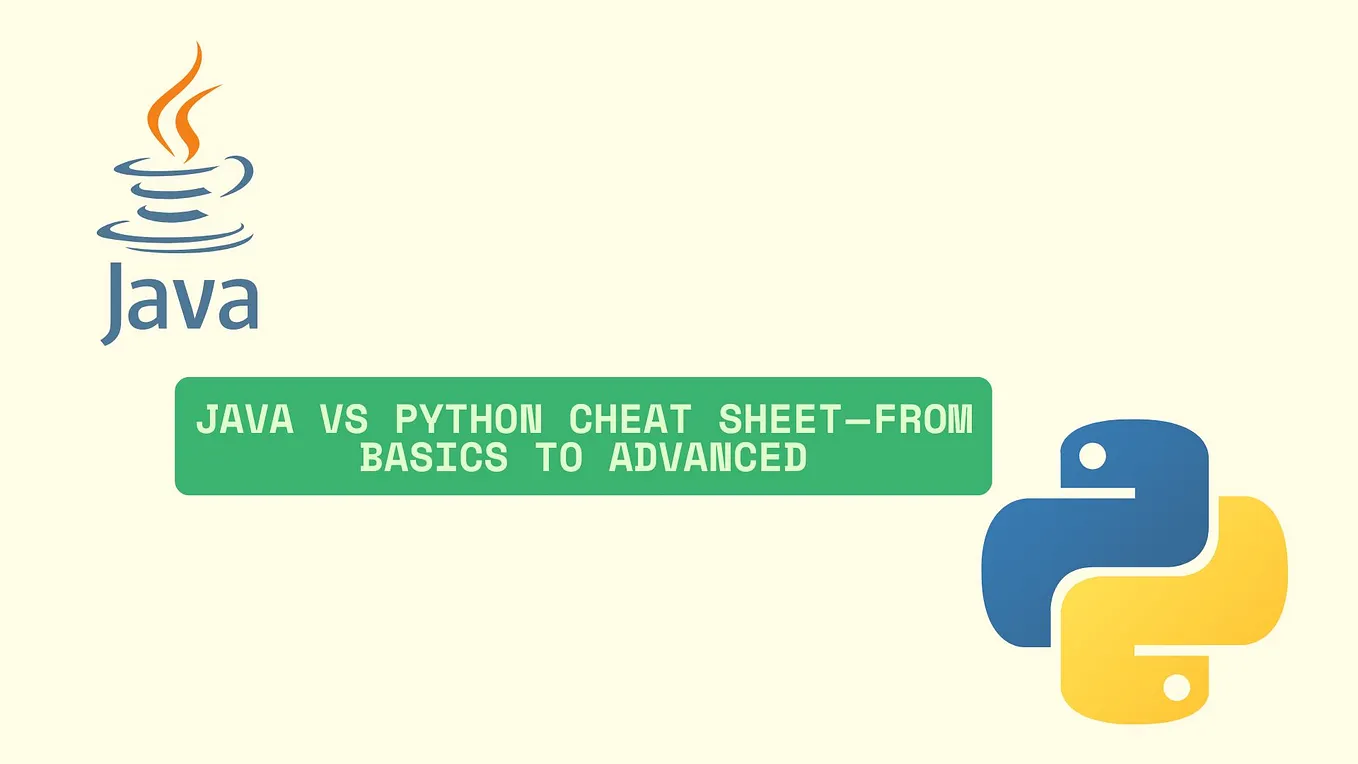 Java

JAVA VS PYTHON CHEAT SHEET—FROM BASICS TO ADVANCED